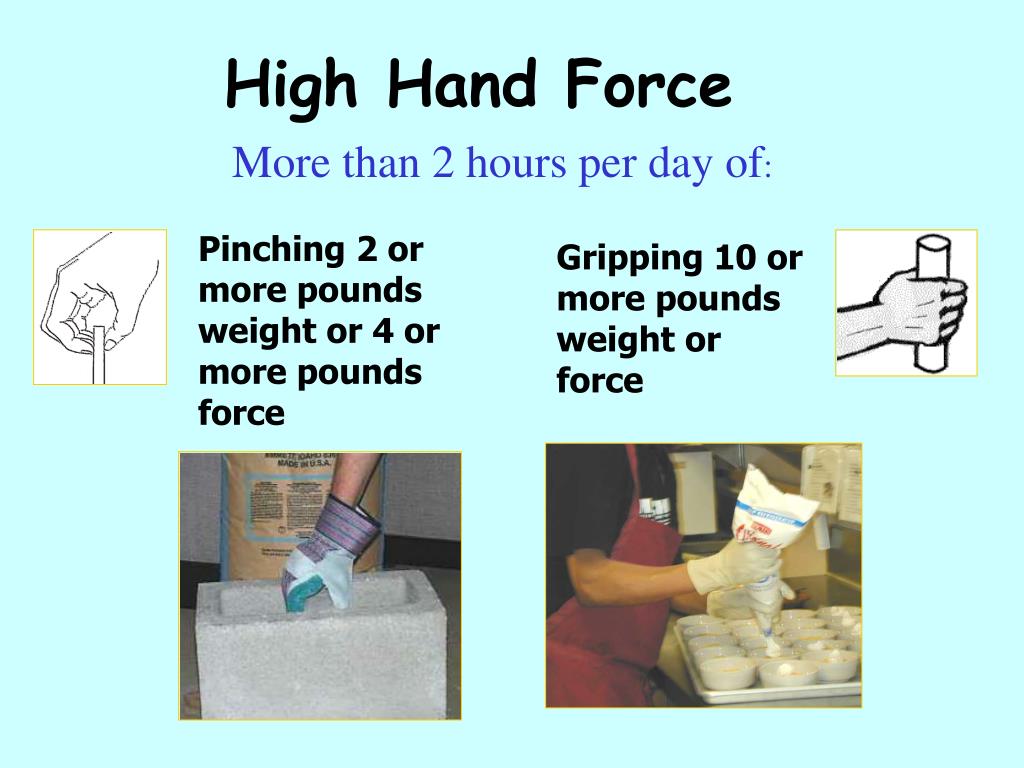 High Hand Force

More than 2 hours per day of:

Pinching 2 or more pounds weight or 4 or more pounds force

Gripping 10 or more pounds weight or force

MADE IN U.S.A.